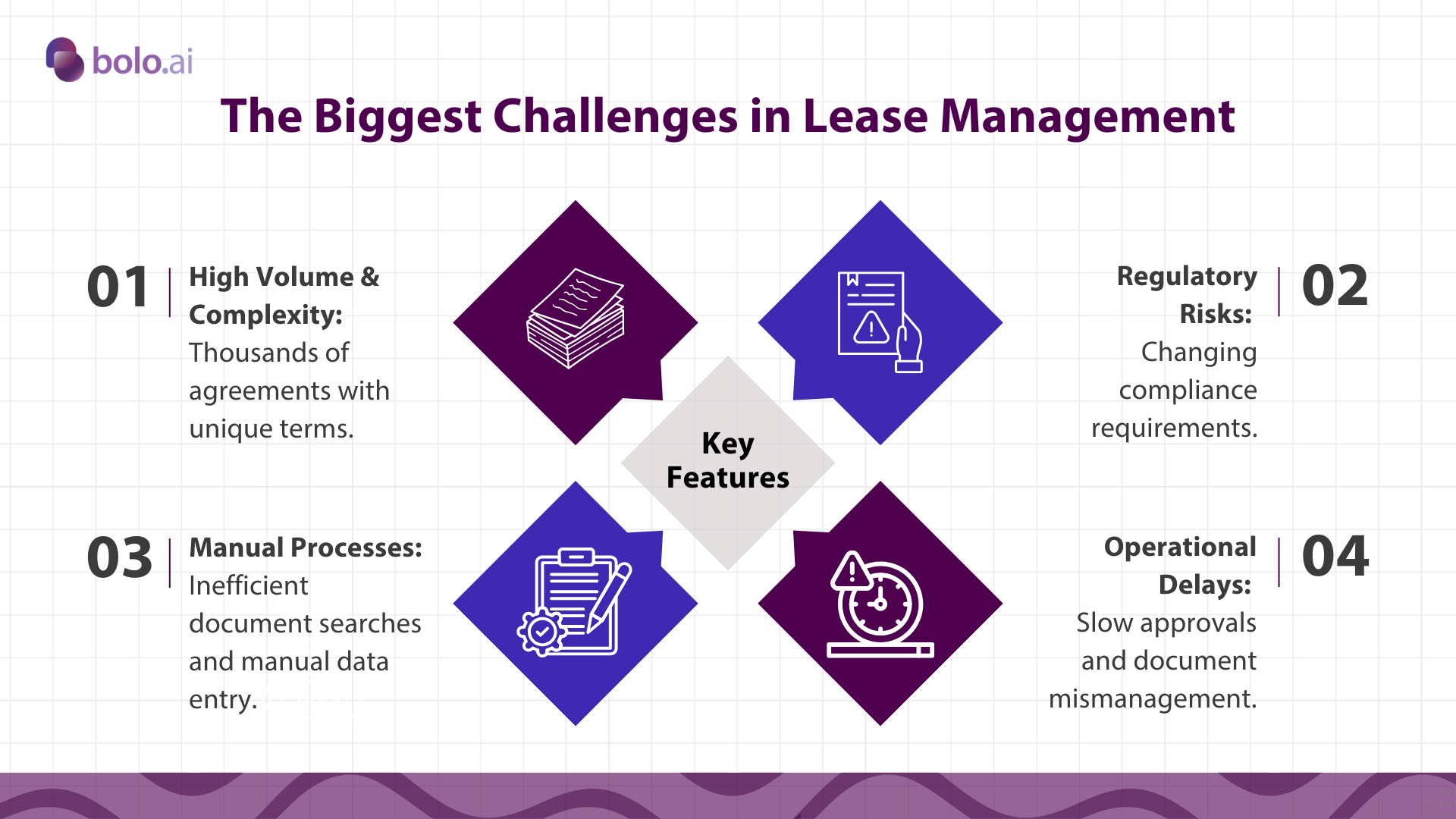 bolo.ai

The Biggest Challenges in Lease Management

01 High Volume & Complexity: Thousands of agreements with unique terms.

Regulatory Risks: Changing compliance requirements. 02

Key Features

03 Manual Processes: Inefficient document searches and manual data entry.

Operational Delays: Slow approvals and document mismanagement. 04